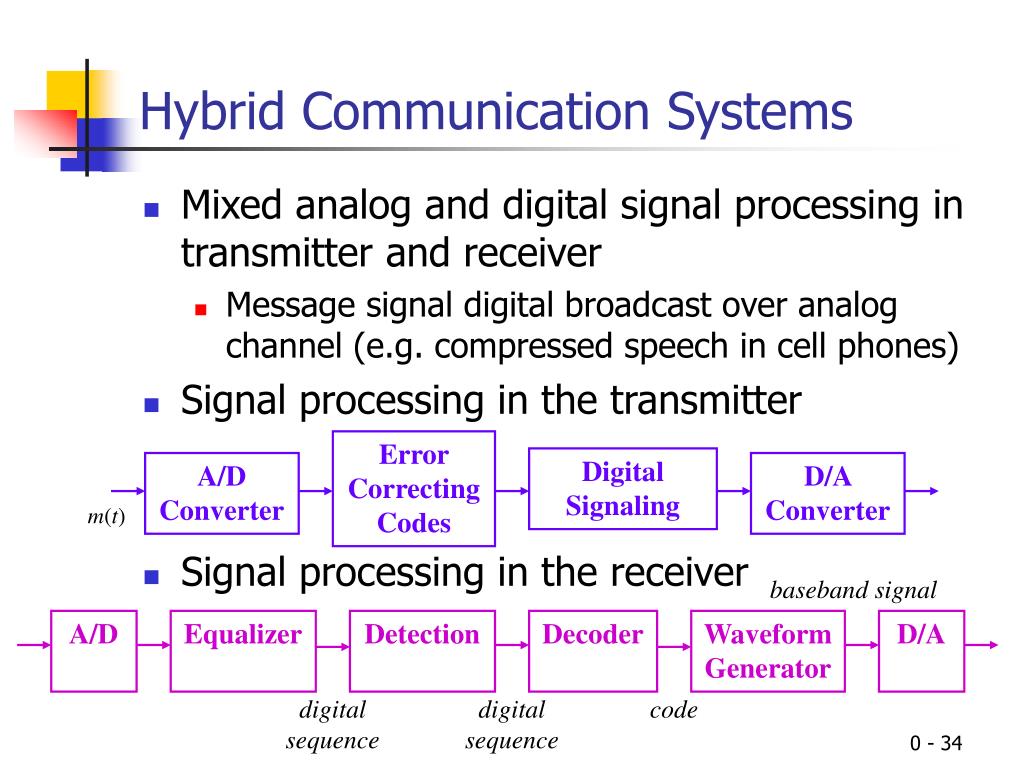 Hybrid Communication Systems

Mixed analog and digital signal processing in transmitter and receiver

Message signal digital broadcast over analog channel (e.g. compressed speech in cell phones)

Signal processing in the transmitter

$m(t)$

A/D Converter

Error Correcting Codes

Digital Signaling

D/A Converter

Signal processing in the receiver

baseband signal

A/D

Equalizer

Detection

Decoder

Waveform Generator

D/A

digital sequence

digital sequence

code

0 - 34